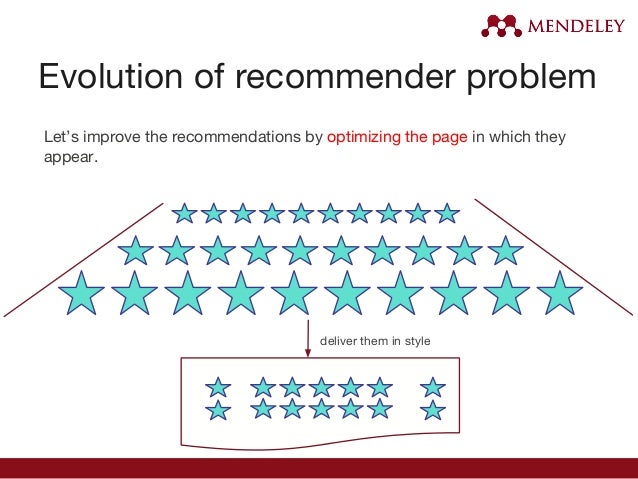 MENDELEY

Evolution of recommender problem

Let's improve the recommendations by optimizing the page in which they appear.

deliver them in style